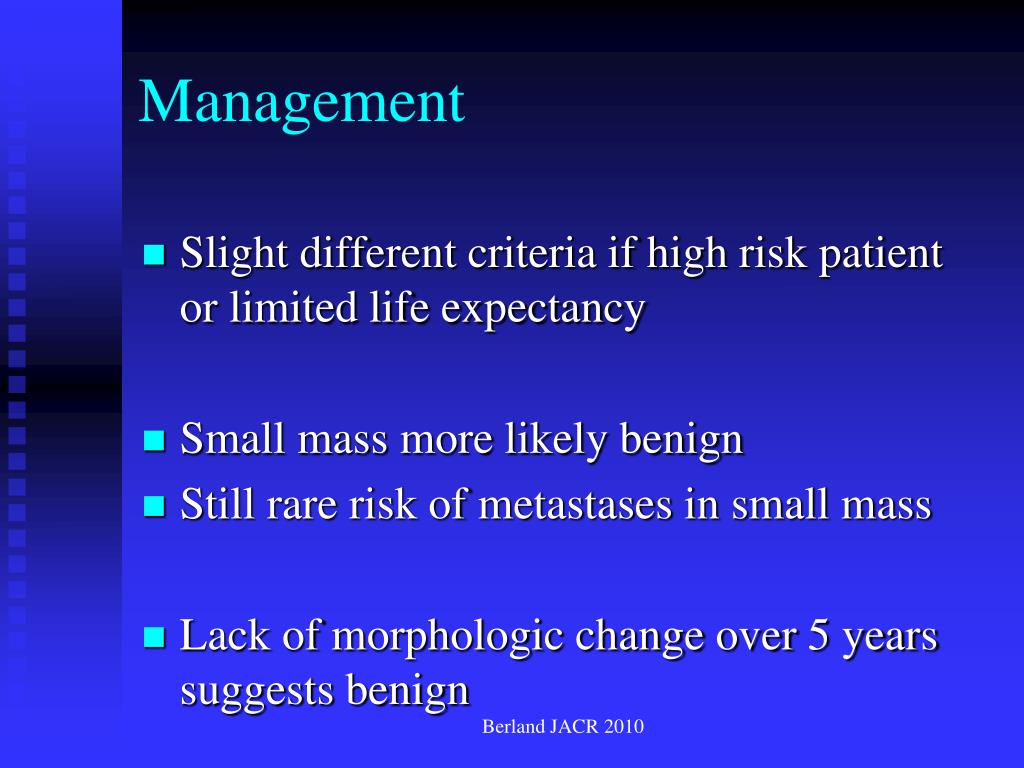 Management

Slight different criteria if high risk patient or limited life expectancy

Small mass more likely benign

Still rare risk of metastases in small mass

Lack of morphologic change over 5 years suggests benign

Berland JACR 2010